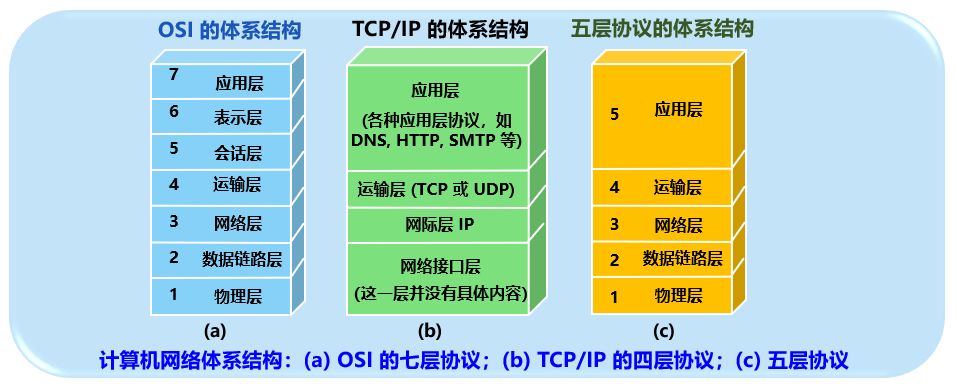 OSI 的体系结构

7 应用层
6 表示层
5 会话层
4 运输层
3 网络层
2 数据链路层
1 物理层

(a)

TCP/IP 的体系结构

应用层
(各种应用层协议，如 DNS, HTTP, SMTP 等)
运输层 (TCP 或 UDP)
网际层 IP
网络接口层
(这一层并没有具体内容)

(b)

五层协议的体系结构

5 应用层
4 运输层
3 网络层
2 数据链路层
1 物理层

(c)

计算机网络体系结构：(a) OSI 的七层协议；(b) TCP/IP 的四层协议；(c) 五层协议